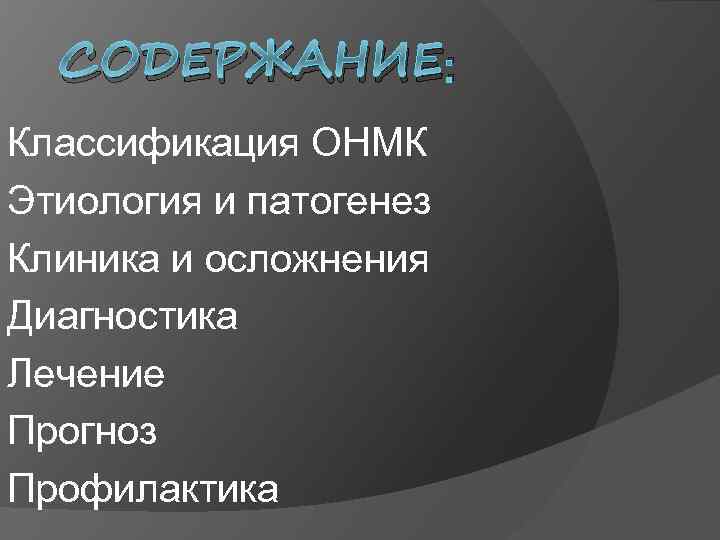 СОДЕРЖАНИЕ:

Классификация ОНМК

Этиология и патогенез

Клиника и осложнения

Диагностика

Лечение

Прогноз

Профилактика